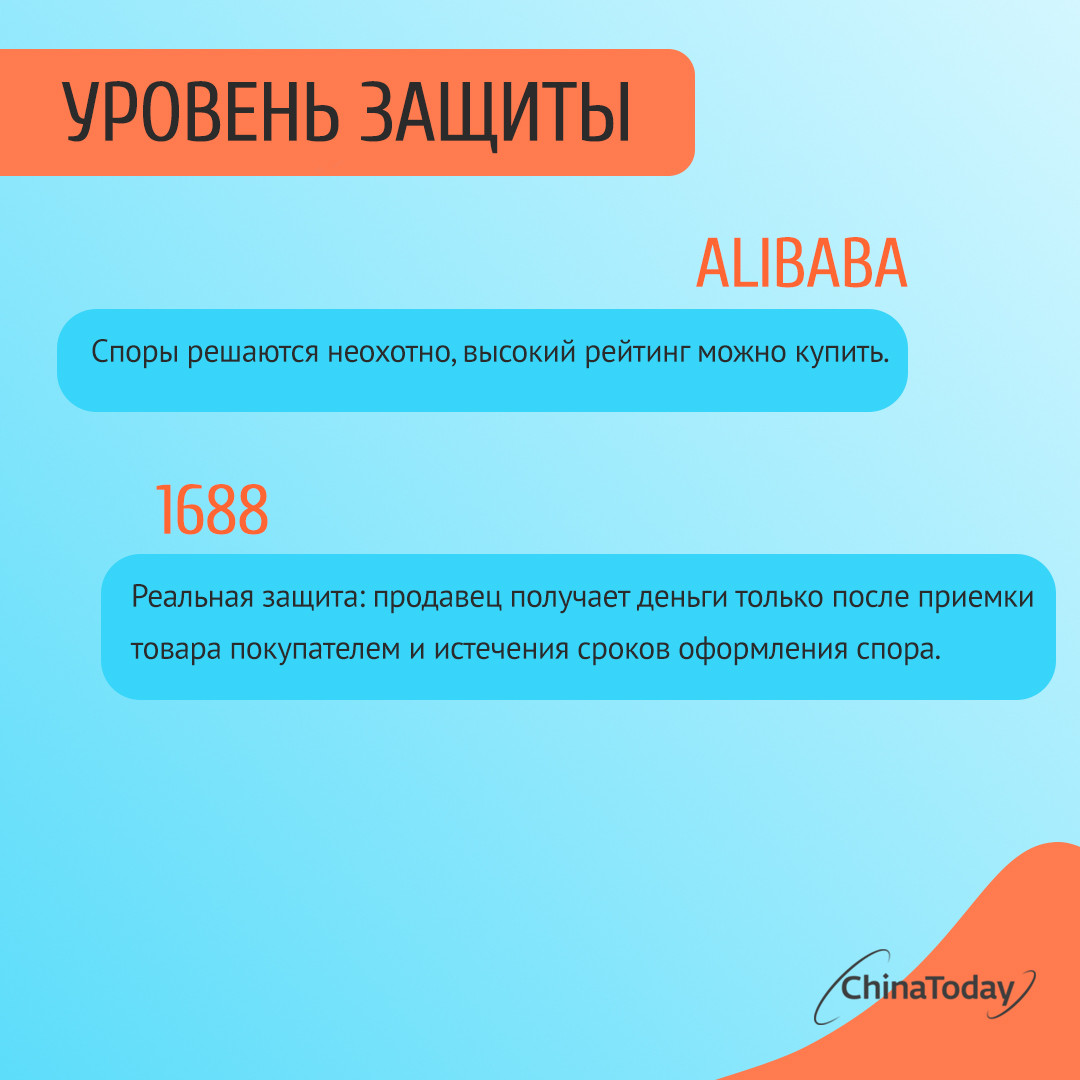 УРОВЕНЬ ЗАЩИТЫ

ALIBABA

Споры решаются неохотно, высокий рейтинг можно купить.

1688

Реальная защита: продавец получает деньги только после приемки товара покупателем и истечения сроков оформления спора.

ChinaToday